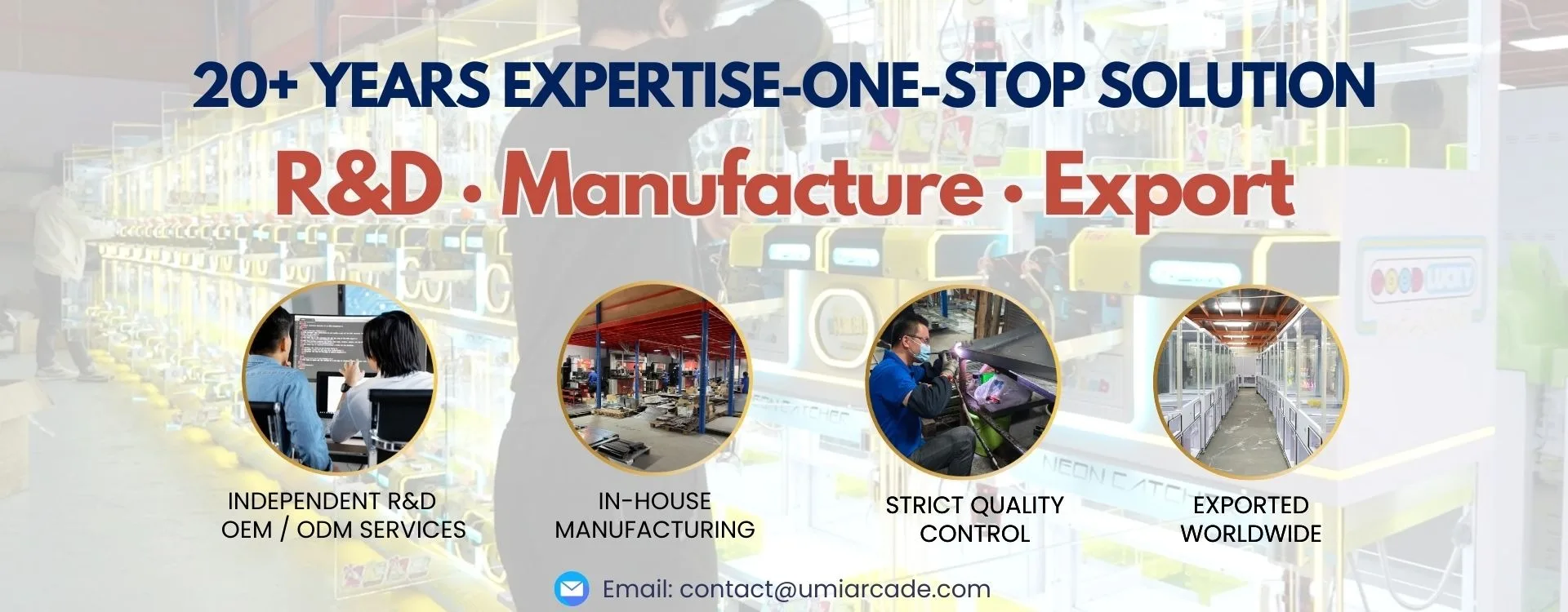 20+ YEARS EXPERTISE-ONE-STOP SOLUTION

R&D · Manufacture · Export

INDEPENDENT R&D
OEM / ODM SERVICES

IN-HOUSE
MANUFACTURING

STRICT QUALITY
CONTROL

EXPORTED
WORLDWIDE

Email: contact@umiarcade.com